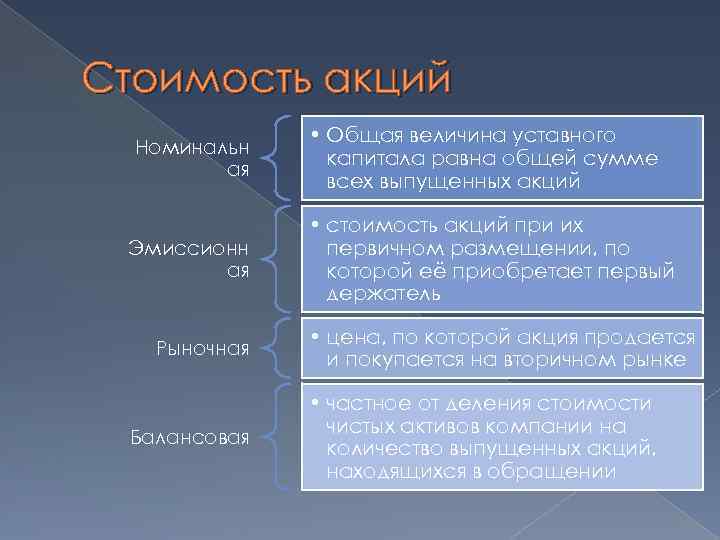 Стоимость акций

Номинальная

• Общая величина уставного капитала равна общей сумме всех выпущенных акций

Эмиссионная

• стоимость акций при их первичном размещении, по которой её приобретает первый держатель

Рыночная

• цена, по которой акция продается и покупается на вторичном рынке

Балансовая

• частное от деления стоимости чистых активов компании на количество выпущенных акций, находящихся в обращении